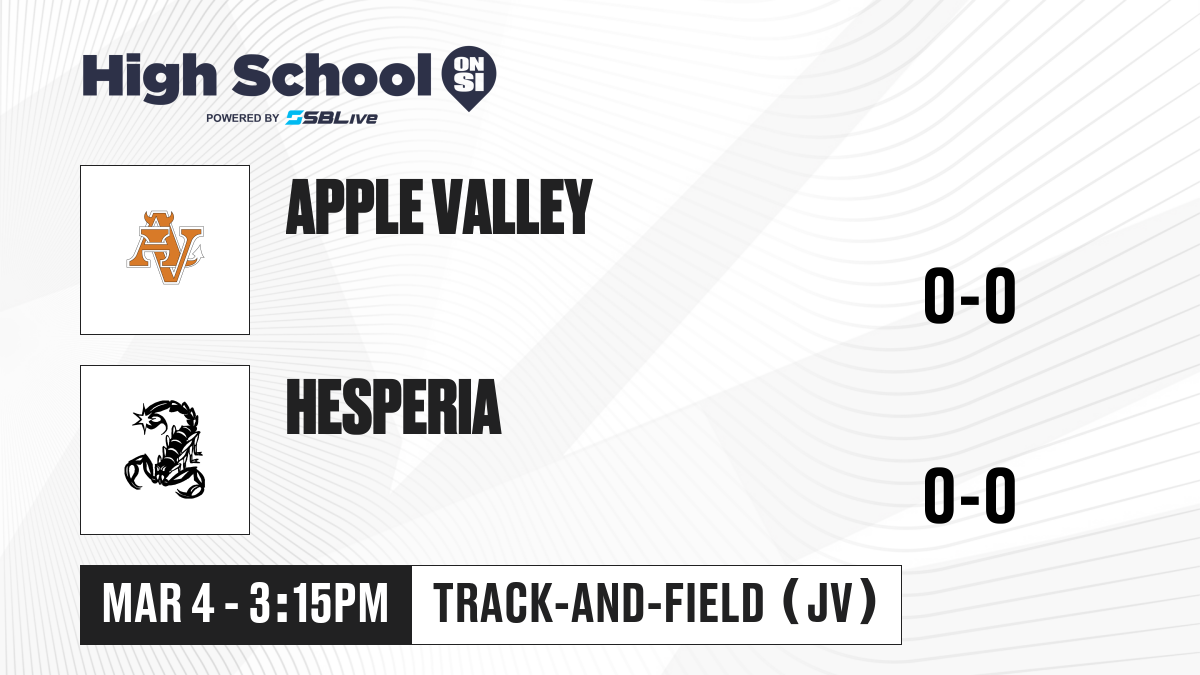 High School ON SI
POWERED BY SBLive

AV

APPLE VALLEY

0-0

HESPERIA

0-0

MAR 4 - 3:15PM

TRACK-AND-FIELD (JV)